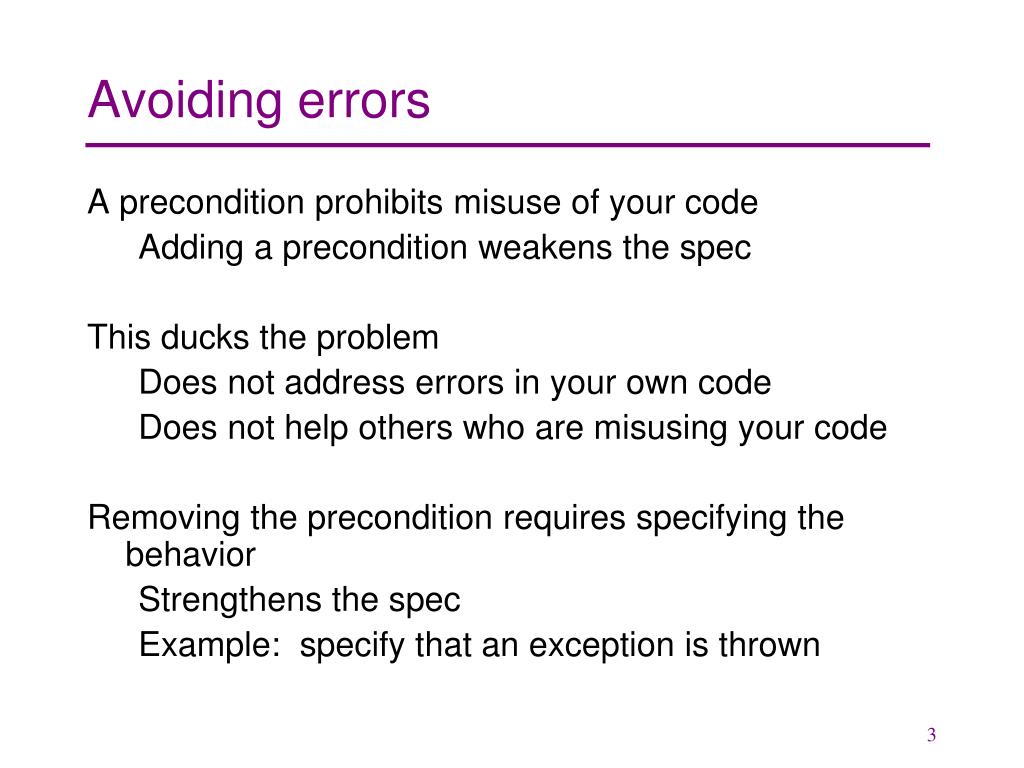 Avoiding errors

A precondition prohibits misuse of your code
Adding a precondition weakens the spec

This ducks the problem
Does not address errors in your own code
Does not help others who are misusing your code

Removing the precondition requires specifying the behavior
Strengthens the spec
Example:  specify that an exception is thrown

3